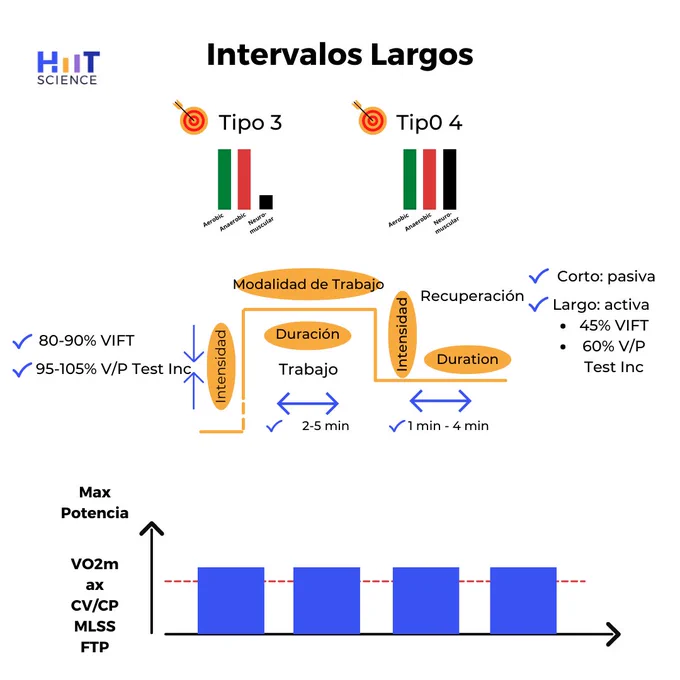 HIIT SCIENCE

Intervalos Largos

Tipo 3

Aerobic Anaerobic Neuro-muscular

Tip0 4

Aerobic Anaerobic Neuro-muscular

Modalidad de Trabajo

Recuperación

Corto: pasiva

Largo: activa
• 45% VIFT
• 60% V/P Test Inc

80-90% VIFT

95-105% V/P Test Inc

Intensidad

Duración

Trabajo

Intensidad

Duration

2-5 min

1 min - 4 min

Max Potencia

VO2max CV/CP MLSS FTP